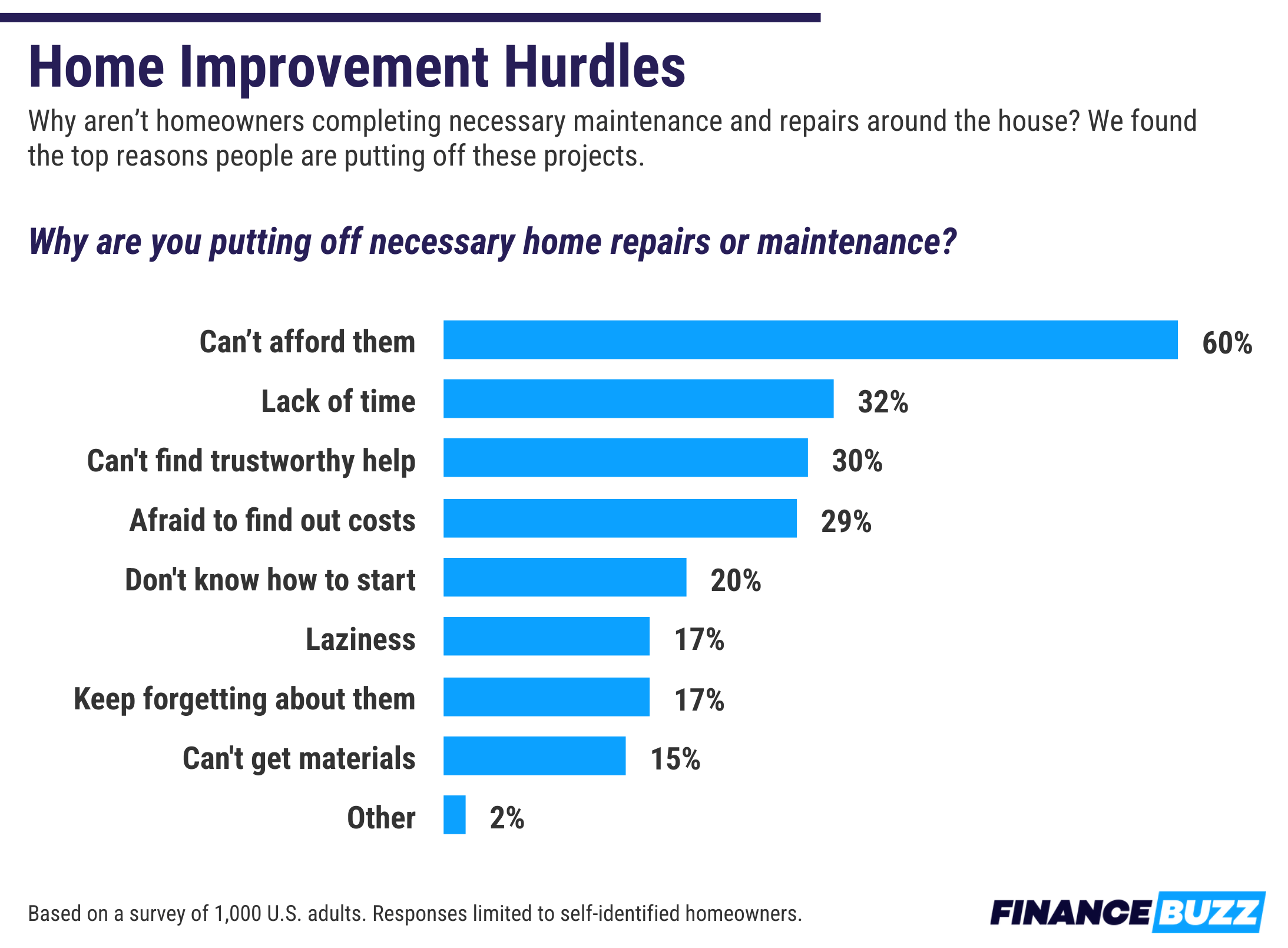 Home Improvement Hurdles

Why aren’t homeowners completing necessary maintenance and repairs around the house? We found the top reasons people are putting off these projects.

Why are you putting off necessary home repairs or maintenance?

Can’t afford them 60%
Lack of time 32%
Can't find trustworthy help 30%
Afraid to find out costs 29%
Don't know how to start 20%
Laziness 17%
Keep forgetting about them 17%
Can't get materials 15%
Other 2%

Based on a survey of 1,000 U.S. adults. Responses limited to self-identified homeowners.

FINANCE BUZZ